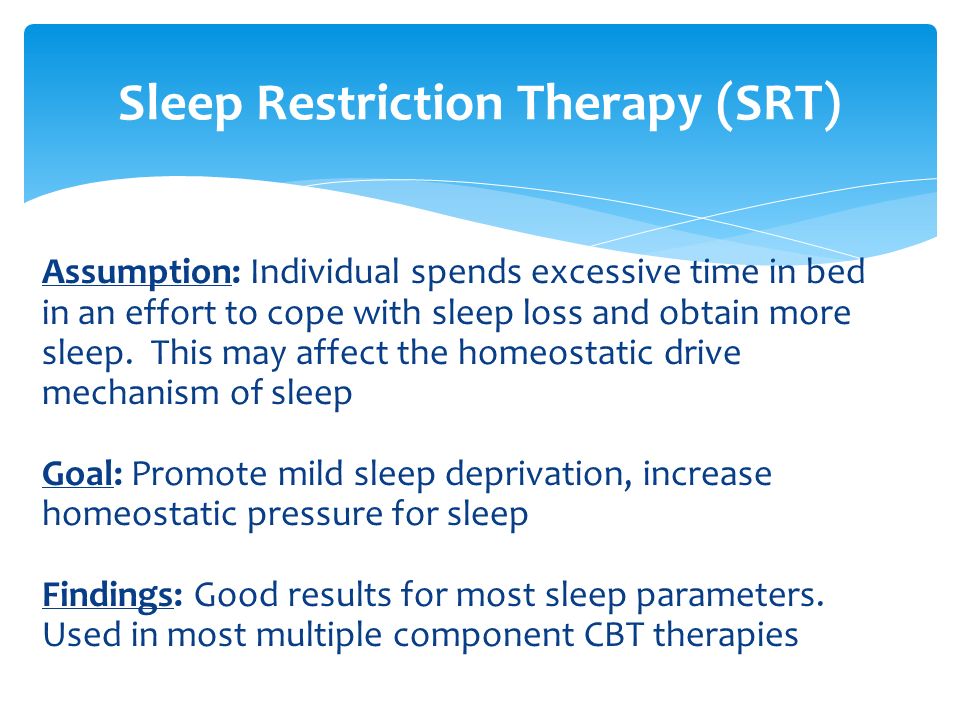 Sleep Restriction Therapy (SRT)

Assumption: Individual spends excessive time in bed in an effort to cope with sleep loss and obtain more sleep. This may affect the homeostatic drive mechanism of sleep

Goal: Promote mild sleep deprivation, increase homeostatic pressure for sleep

Findings: Good results for most sleep parameters. Used in most multiple component CBT therapies